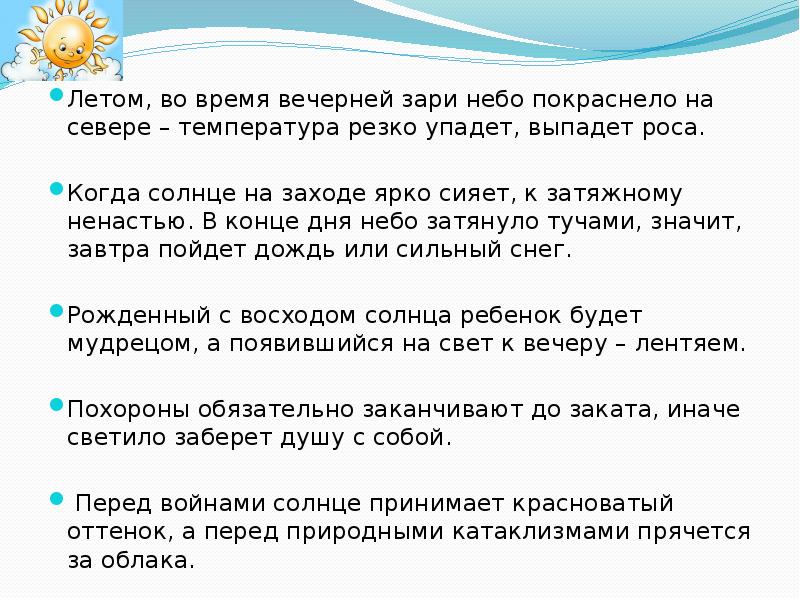 Летом, во время вечерней зари небо покраснело на севере – температура резко упадет, выпадет роса.

Когда солнце на заходе ярко сияет, к затяжному ненастью. В конце дня небо затянуло тучами, значит, завтра пойдет дождь или сильный снег.

Рожденный с восходом солнца ребенок будет мудрецом, а появившийся на свет к вечеру – лентяем.

Похороны обязательно заканчивают до заката, иначе светило заберет душу с собой.

Перед войнами солнце принимает красноватый оттенок, а перед природными катаклизмами прячется за облака.